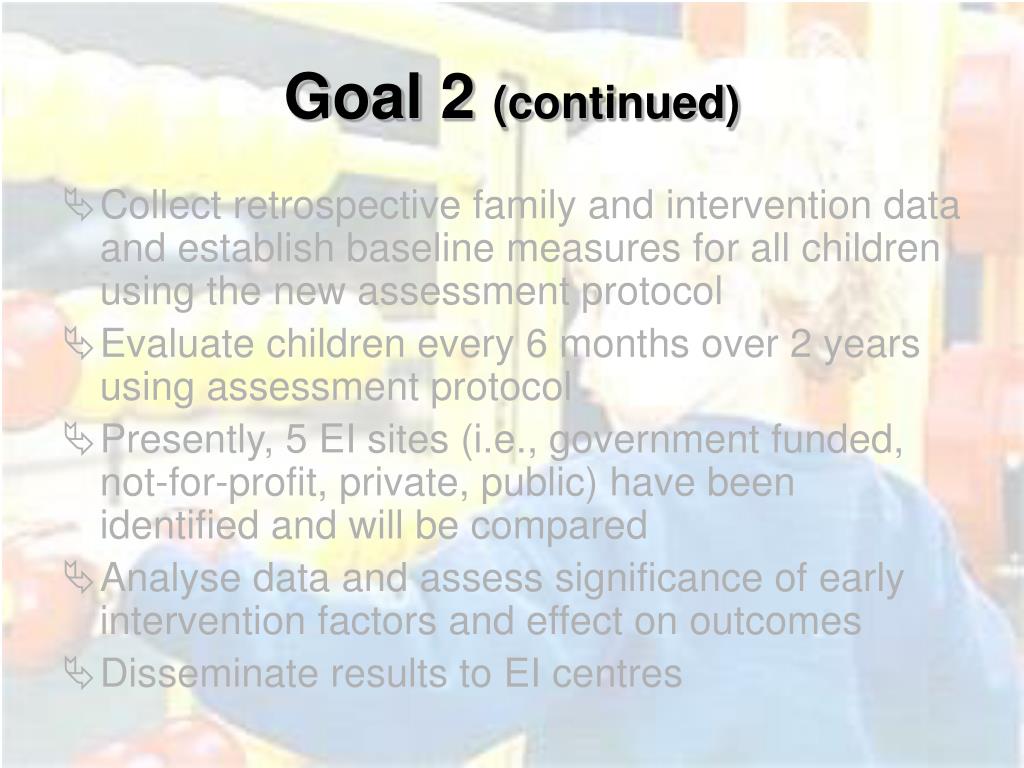 Goal 2 (continued)

Collect retrospective family and intervention data and establish baseline measures for all children using the new assessment protocol

Evaluate children every 6 months over 2 years using assessment protocol

Presently, 5 EI sites (i.e., government funded, not-for-profit, private, public) have been identified and will be compared

Analyse data and assess significance of early intervention factors and effect on outcomes

Disseminate results to EI centres